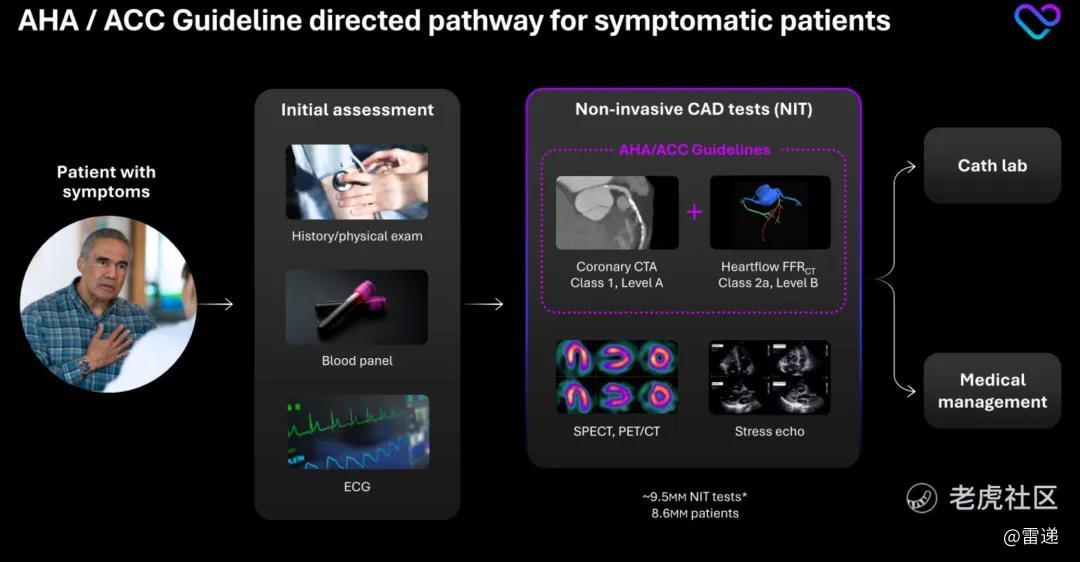 AHA / ACC Guideline directed pathway for symptomatic patients

Patient with symptoms

Initial assessment

History/physical exam

Blood panel

ECG

Non-invasive CAD tests (NIT)

AHA/ACC Guidelines

Coronary CTA
Class 1, Level A

+

Heartflow $FFR_{CT}$
Class 2a, Level B

SPECT, PET/CT

Stress echo

~9.5MM NIT tests*
8.6MM patients

Cath lab

Medical management

老虎社区

@雷递